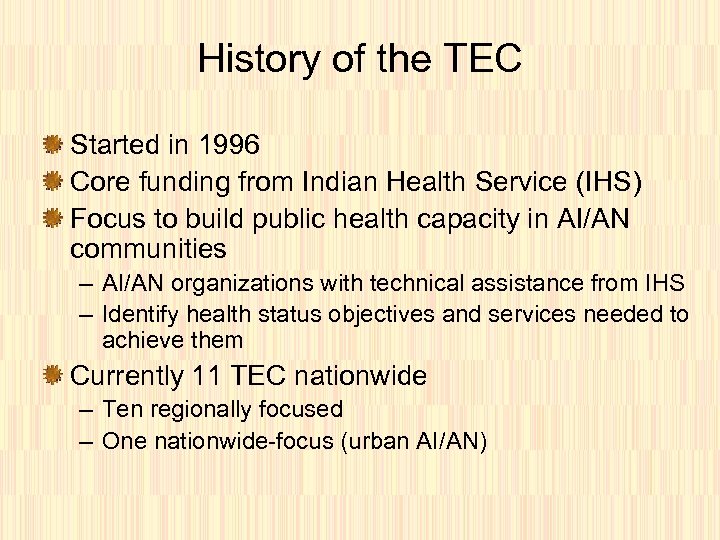 History of the TEC

Started in 1996

Core funding from Indian Health Service (IHS)

Focus to build public health capacity in AI/AN communities

– AI/AN organizations with technical assistance from IHS

– Identify health status objectives and services needed to achieve them

Currently 11 TEC nationwide

– Ten regionally focused

– One nationwide-focus (urban AI/AN)